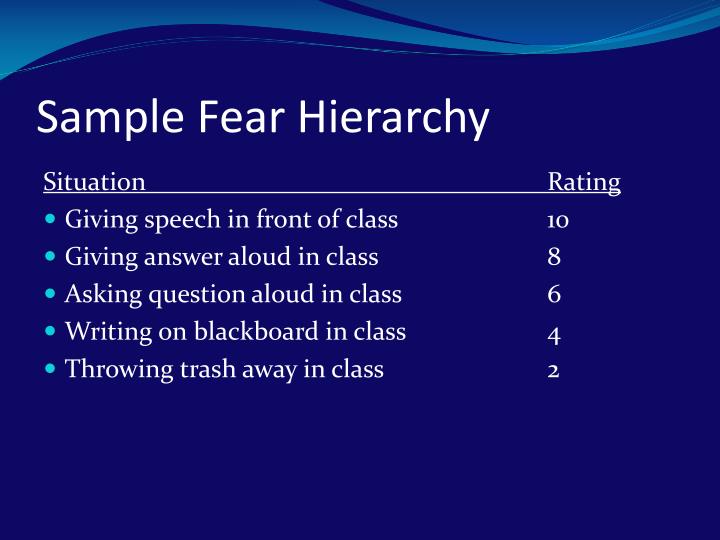 Sample Fear Hierarchy

| Situation | Rating |
|---|---|
| Giving speech in front of class | 10 |
| Giving answer aloud in class | 8 |
| Asking question aloud in class | 6 |
| Writing on blackboard in class | 4 |
| Throwing trash away in class | 2 |